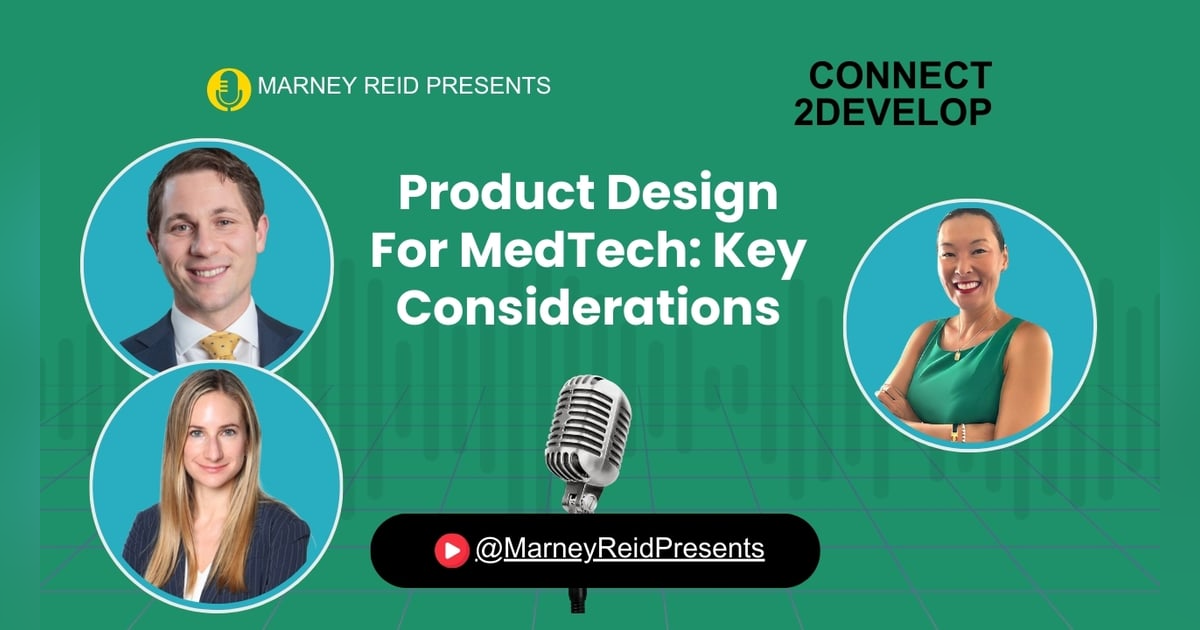 MARNEY REID PRESENTS

CONNECT 2DEVELOP

Product Design For MedTech: Key Considerations

@MarneyReidPresents